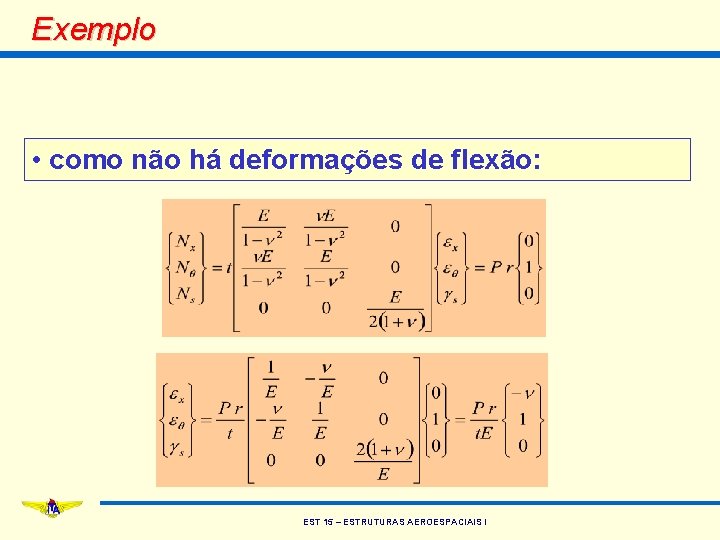 Exemplo

• como não há deformações de flexão:

$\begin{Bmatrix} N_x \\ N_\theta \\ N_s \end{Bmatrix} = t \begin{bmatrix} \frac{E}{1-\nu^2} & \frac{\nu E}{1-\nu^2} & 0 \\ \frac{\nu E}{1-\nu^2} & \frac{E}{1-\nu^2} & 0 \\ 0 & 0 & \frac{E}{2(1+\nu)} \end{bmatrix} \begin{Bmatrix} \varepsilon_x \\ \varepsilon_\theta \\ \gamma_s \end{Bmatrix} = P\,r \begin{Bmatrix} 0 \\ 1 \\ 0 \end{Bmatrix}$

$\begin{Bmatrix} \varepsilon_x \\ \varepsilon_\theta \\ \gamma_s \end{Bmatrix} = \frac{P\,r}{t} \begin{bmatrix} \frac{1}{E} & -\frac{\nu}{E} & 0 \\ -\frac{\nu}{E} & \frac{1}{E} & 0 \\ 0 & 0 & \frac{2(1+\nu)}{E} \end{bmatrix} \begin{Bmatrix} 0 \\ 1 \\ 0 \end{Bmatrix} = \frac{P\,r}{tE} \begin{Bmatrix} -\nu \\ 1 \\ 0 \end{Bmatrix}$

ITA

EST 15 – ESTRUTURAS AEROESPACIAIS I